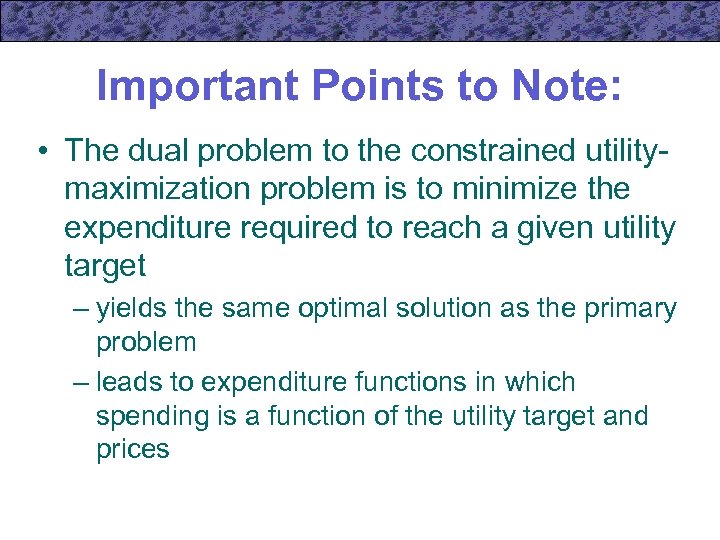 Important Points to Note:

• The dual problem to the constrained utility-maximization problem is to minimize the expenditure required to reach a given utility target

– yields the same optimal solution as the primary problem

– leads to expenditure functions in which spending is a function of the utility target and prices